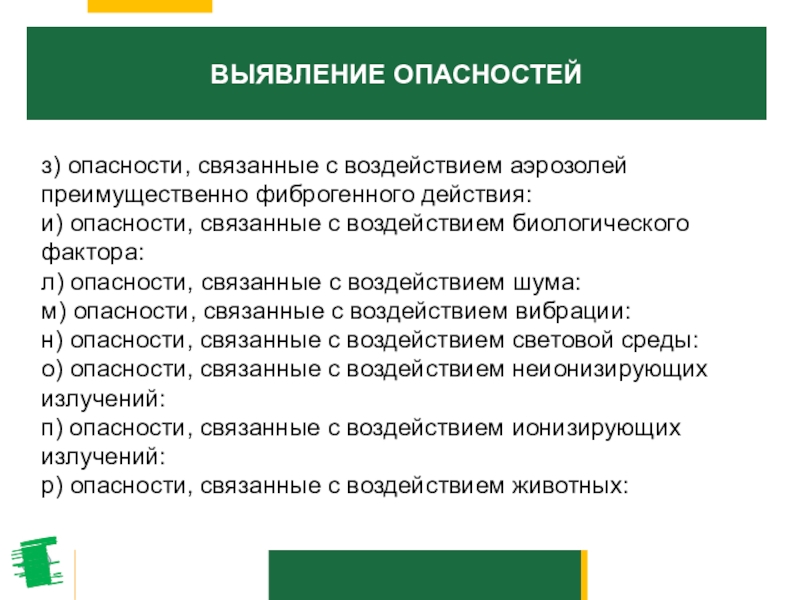 ВЫЯВЛЕНИЕ ОПАСНОСТЕЙ

з) опасности, связанные с воздействием аэрозолей преимущественно фиброгенного действия:
и) опасности, связанные с воздействием биологического фактора:
л) опасности, связанные с воздействием шума:
м) опасности, связанные с воздействием вибрации:
н) опасности, связанные с воздействием световой среды:
о) опасности, связанные с воздействием неионизирующих излучений:
п) опасности, связанные с воздействием ионизирующих излучений:
р) опасности, связанные с воздействием животных: